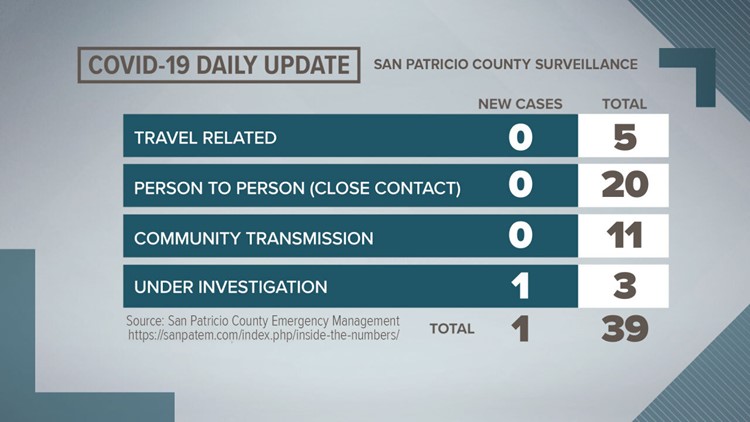 COVID-19 DAILY UPDATE

SAN PATRICIO COUNTY SURVEILLANCE

| | NEW CASES | TOTAL |
|---|---|---|
| TRAVEL RELATED | 0 | 5 |
| PERSON TO PERSON (CLOSE CONTACT) | 0 | 20 |
| COMMUNITY TRANSMISSION | 0 | 11 |
| UNDER INVESTIGATION | 1 | 3 |
| TOTAL | 1 | 39 |

Source: San Patricio County Emergency Management
https://sanpatem.com/index.php/inside-the-numbers/